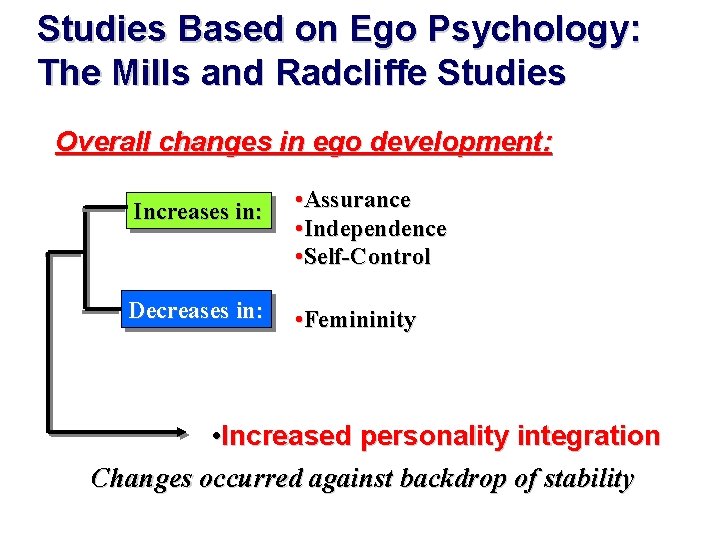 Studies Based on Ego Psychology: The Mills and Radcliffe Studies

Overall changes in ego development:

Increases in:

•Assurance
•Independence
•Self-Control

Decreases in:

•Femininity

•Increased personality integration

Changes occurred against backdrop of stability